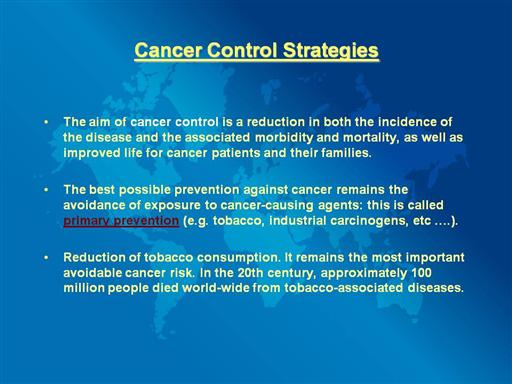 Cancer Control Strategies

• The aim of cancer control is a reduction in both the incidence of the disease and the associated morbidity and mortality, as well as improved life for cancer patients and their families.

• The best possible prevention against cancer remains the avoidance of exposure to cancer-causing agents: this is called primary prevention (e.g. tobacco, industrial carcinogens, etc ….).

• Reduction of tobacco consumption. It remains the most important avoidable cancer risk. In the 20th century, approximately 100 million people died world-wide from tobacco-associated diseases.